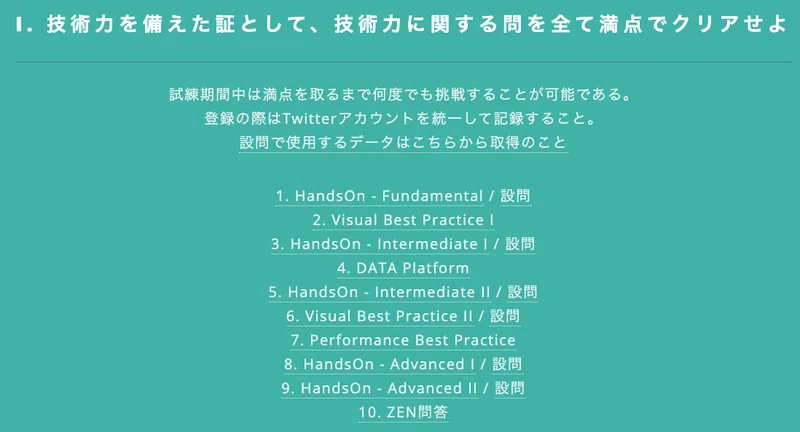 I. 技術力を備えた証として、技術力に関する問を全て満点でクリアせよ

試練期間中は満点を取るまで何度でも挑戦することが可能である。
登録の際はTwitterアカウントを統一して記録すること。
設問で使用するデータはこちらから取得のこと

1. HandsOn - Fundamental / 設問
2. Visual Best Practice I
3. HandsOn - Intermediate I / 設問
4. DATA Platform
5. HandsOn - Intermediate II / 設問
6. Visual Best Practice II / 設問
7. Performance Best Practice
8. HandsOn - Advanced I / 設問
9. HandsOn - Advanced II / 設問
10. ZEN問答